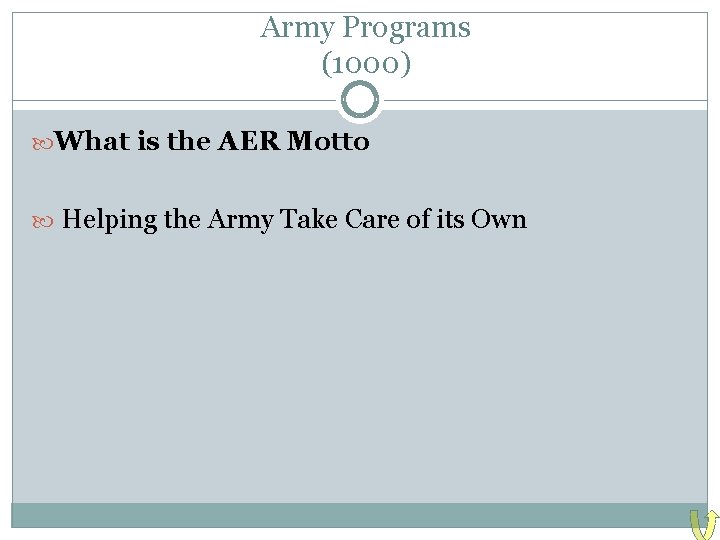 Army Programs
(1000)

What is the AER Motto

Helping the Army Take Care of its Own